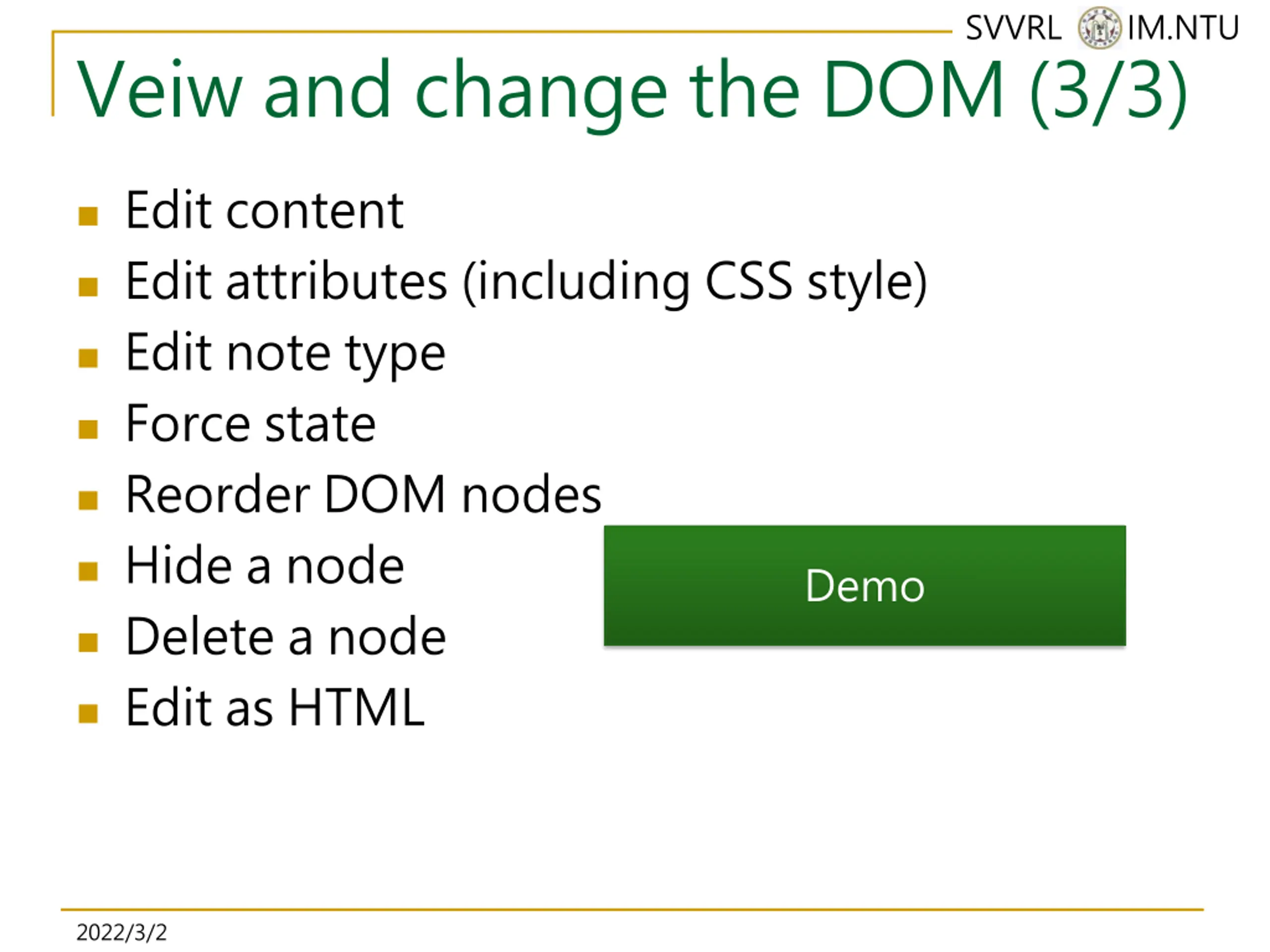 SVVRL IM.NTU

Veiw and change the DOM (3/3)

- Edit content
- Edit attributes (including CSS style)
- Edit note type
- Force state
- Reorder DOM nodes
- Hide a node
- Delete a node
- Edit as HTML

Demo

2022/3/2